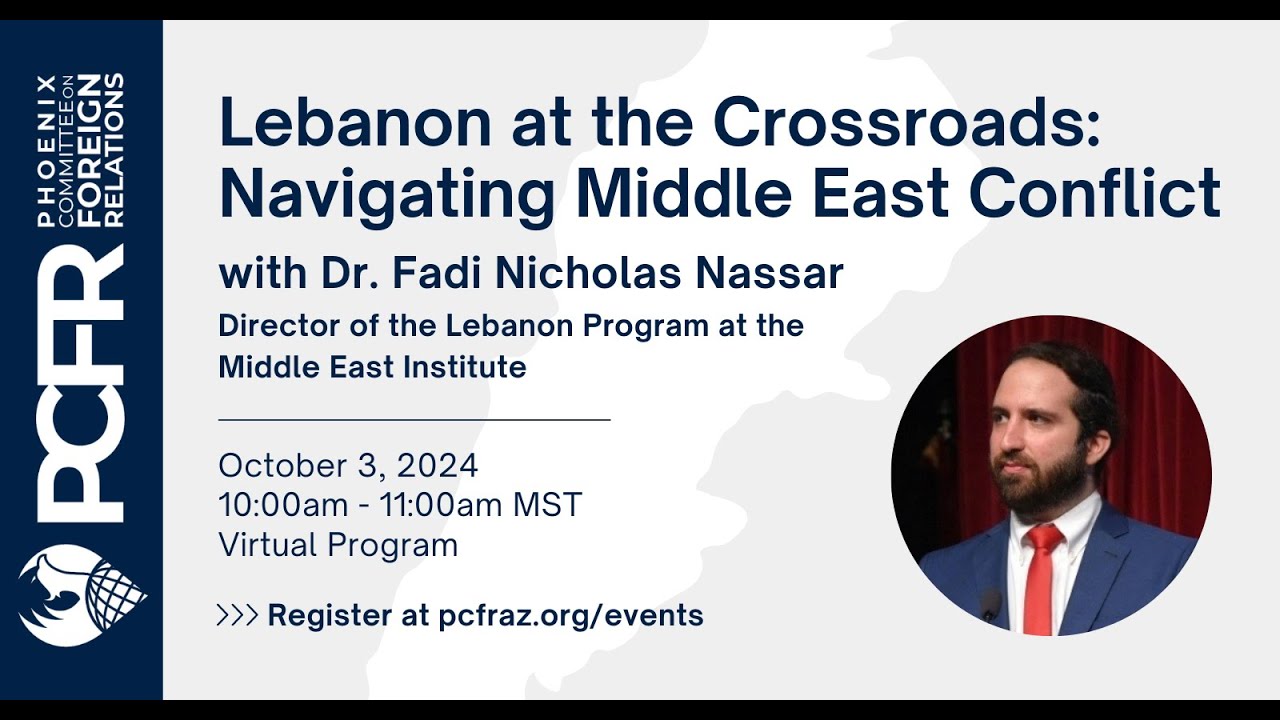 PCFR PHOENIX COMMITTEE ON FOREIGN RELATIONS

Lebanon at the Crossroads: Navigating Middle East Conflict

with Dr. Fadi Nicholas Nassar

Director of the Lebanon Program at the Middle East Institute

October 3, 2024
10:00am - 11:00am MST
Virtual Program

>>> Register at pcfraz.org/events